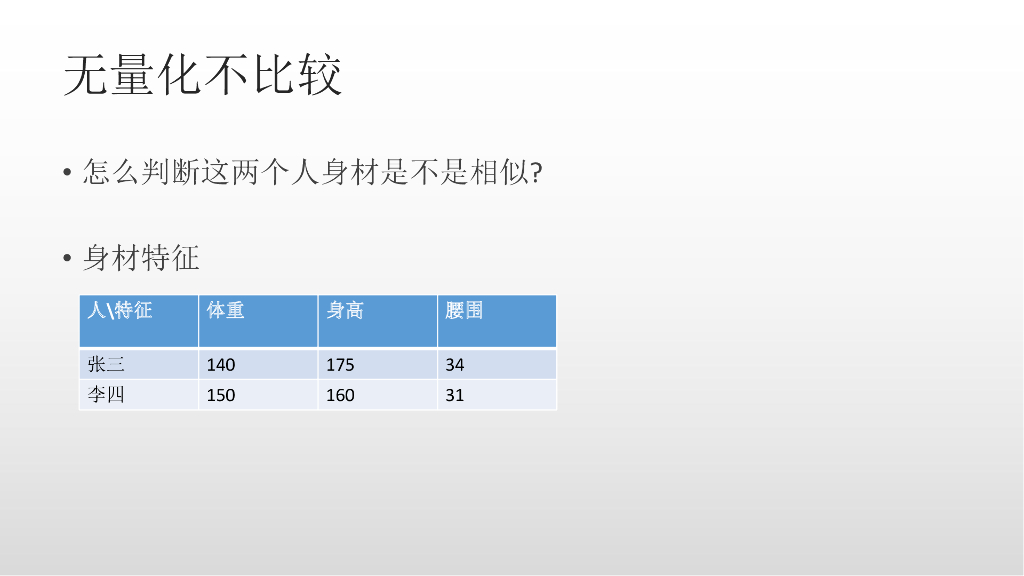 无量化不比较

• 怎么判断这两个人身材是不是相似?

• 身材特征

| 人\特征 | 体重 | 身高 | 腰围 |
|---|---|---|---|
| 张三 | 140 | 175 | 34 |
| 李四 | 150 | 160 | 31 |